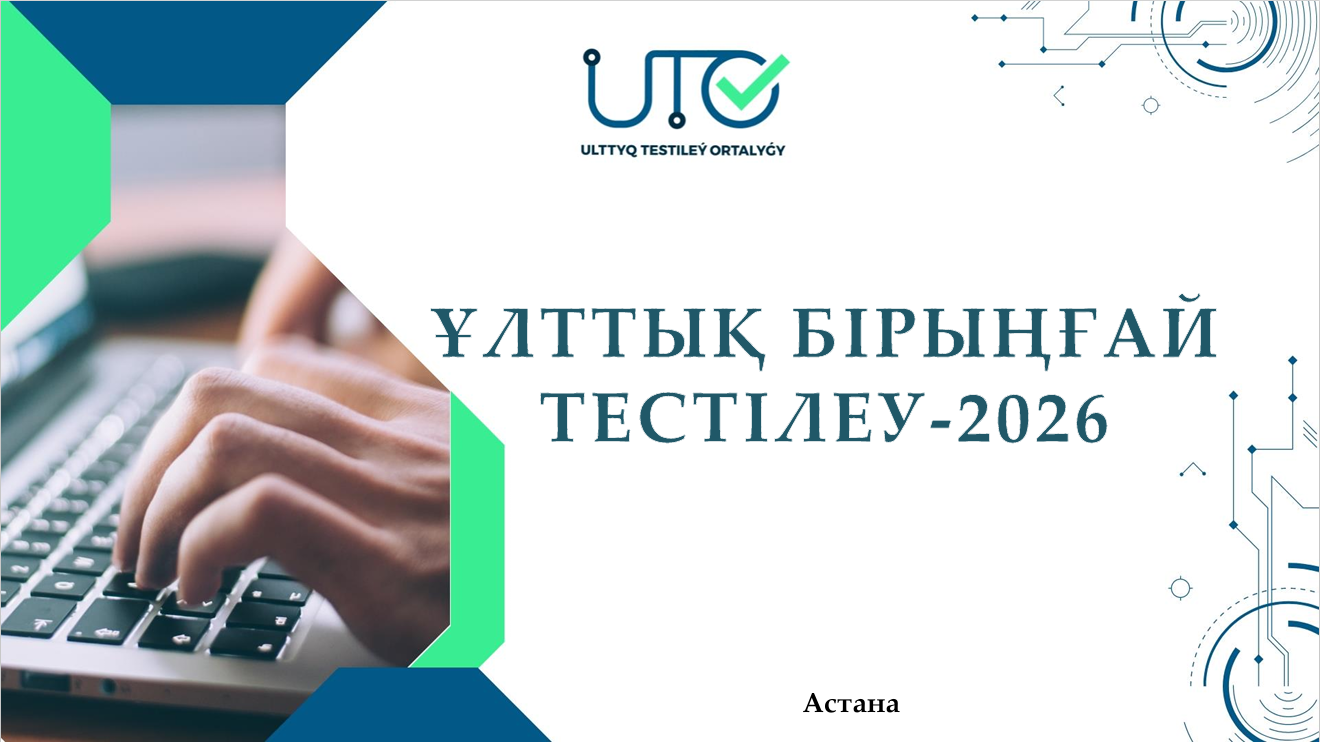 UTO
ULTTYQ TESTILEÝ ORTALYǴY

ҰЛТТЫҚ БІРЫҢҒАЙ ТЕСТІЛЕУ-2026

Астана